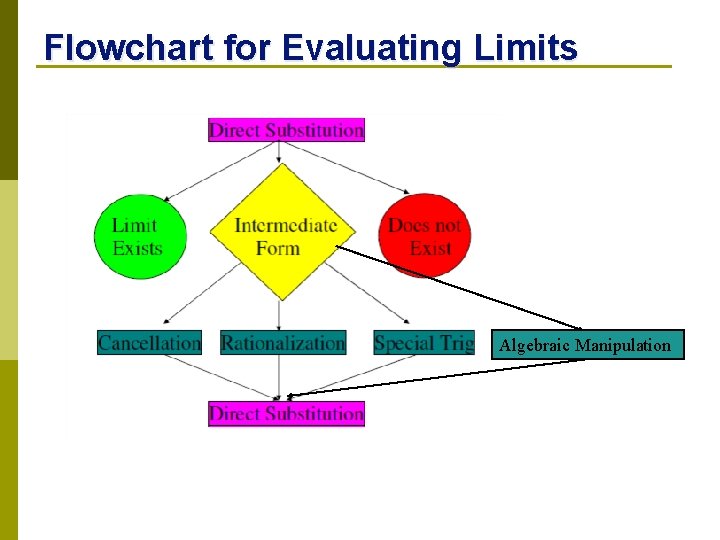 Flowchart for Evaluating Limits

Direct Substitution

Limit Exists

Intermediate Form

Does not Exist

Cancellation

Rationalization

Special Trig

Algebraic Manipulation

Direct Substitution